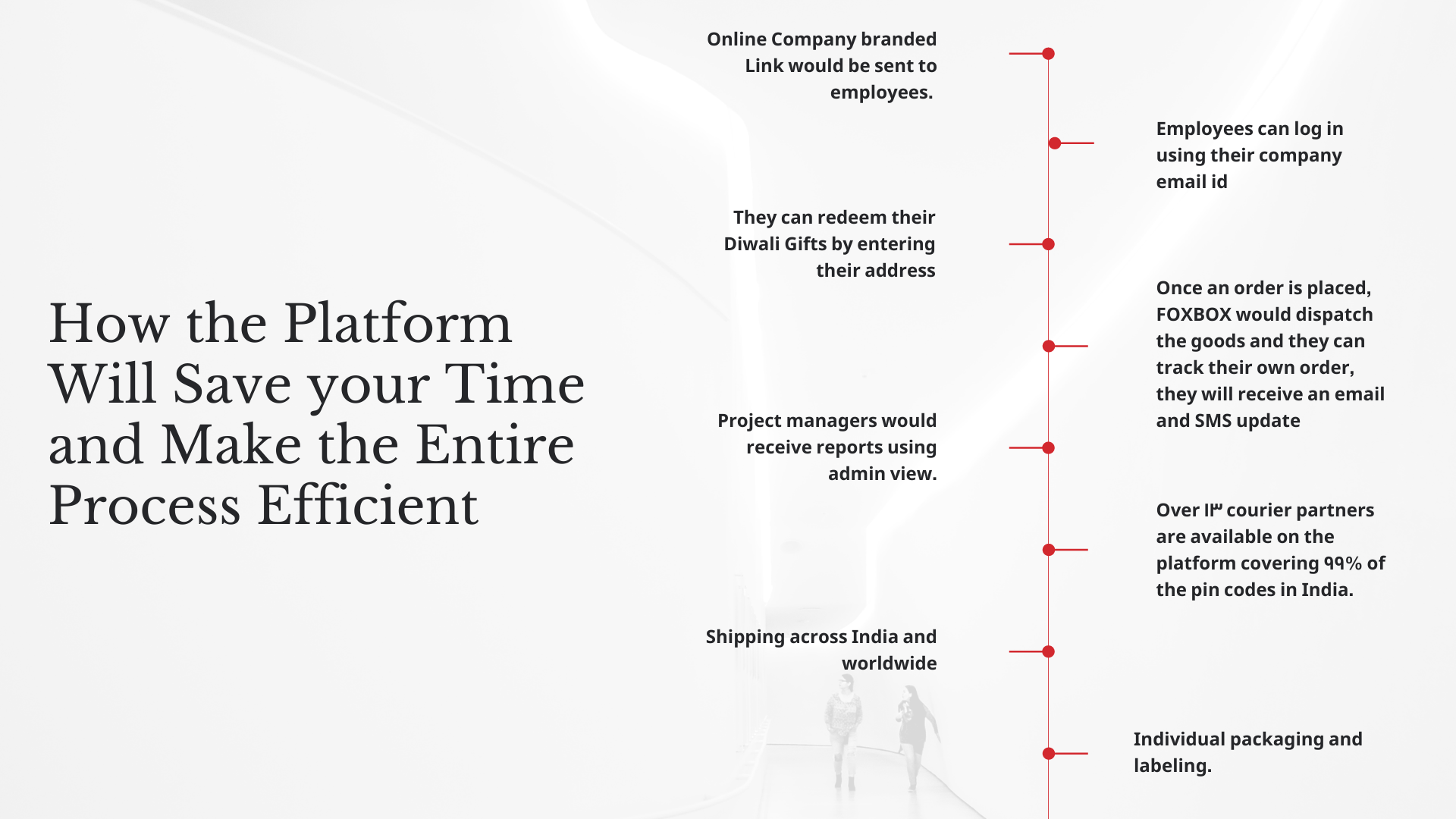 How the Platform Will Save your Time and Make the Entire Process Efficient

Online Company branded Link would be sent to employees.

Employees can log in using their company email id

They can redeem their Diwali Gifts by entering their address

Once an order is placed, FOXBOX would dispatch the goods and they can track their own order, they will receive an email and SMS update

Project managers would receive reports using admin view.

Over ١٣ courier partners are available on the platform covering ٩٩% of the pin codes in India.

Shipping across India and worldwide

Individual packaging and labeling.